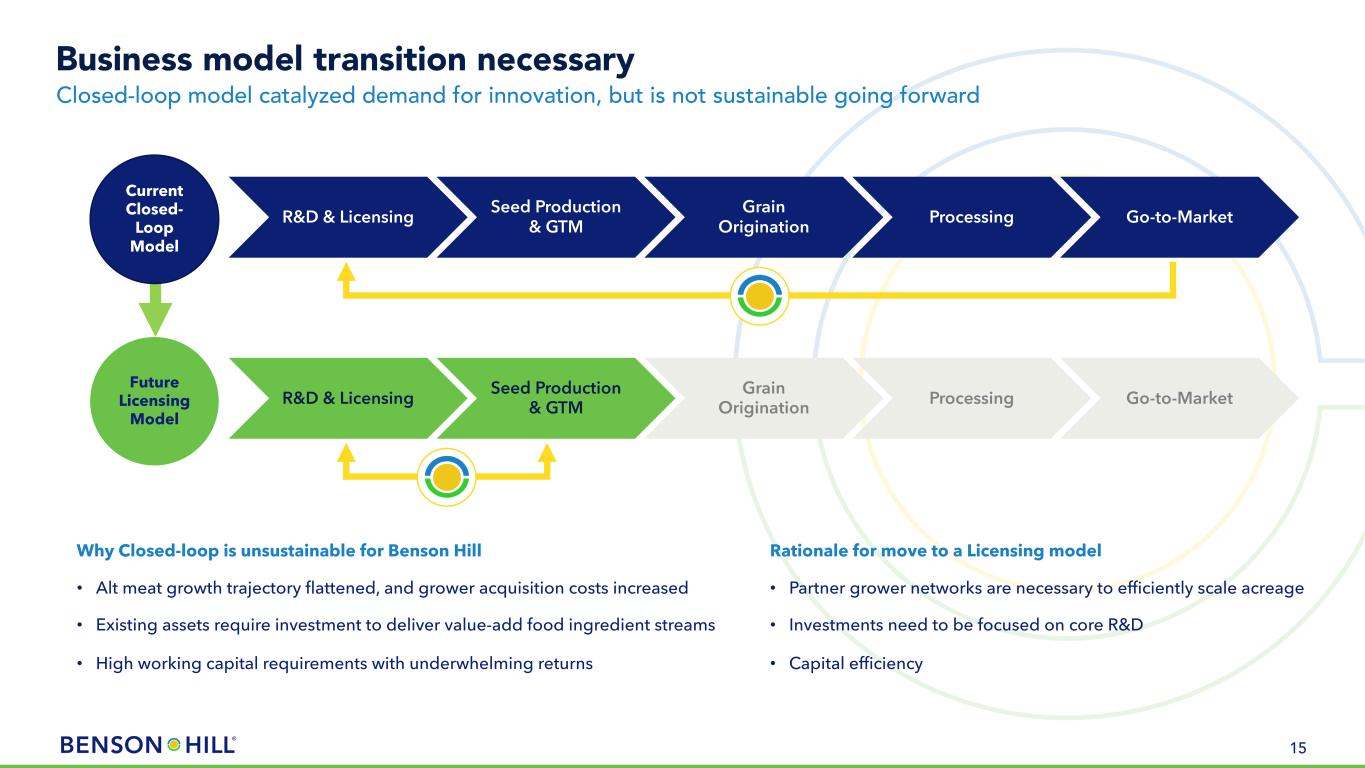 Business model transition necessary

Closed-loop model catalyzed demand for innovation, but is not sustainable going forward

Current Closed-Loop Model

R&D & Licensing

Seed Production & GTM

Grain Origination

Processing

Go-to-Market

Future Licensing Model

R&D & Licensing

Seed Production & GTM

Grain Origination

Processing

Go-to-Market

Why Closed-loop is unsustainable for Benson Hill

• Alt meat growth trajectory flattened, and grower acquisition costs increased

• Existing assets require investment to deliver value-add food ingredient streams

• High working capital requirements with underwhelming returns

Rationale for move to a Licensing model

• Partner grower networks are necessary to efficiently scale acreage

• Investments need to be focused on core R&D

• Capital efficiency

BENSON HILL®

15